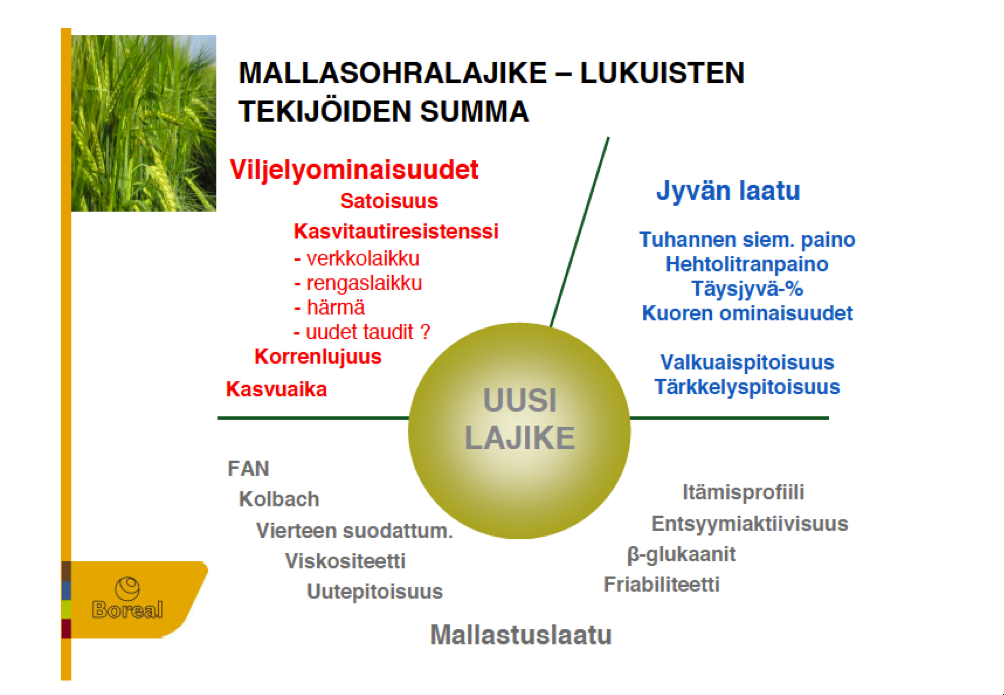 MALLASOHRALAJIKE – LUKUISTEN TEKIJÖIDEN SUMMA

Viljelyominaisuudet
Satoisuus
Kasvitautiresistenssi
- verkkolaikku
- rengaslaikku
- härmä
- uudet taudit ?
Korrenlujuus
Kasvuaika

Jyvän laatu
Tuhannen siem. paino
Hehtolitranpaino
Täysjyvä-%
Kuoren ominaisuudet

Valkuaispitoisuus
Tärkkelyspitoisuus

UUSI LAJIKE

FAN
Kolbach
Vierteen suodattum.
Viskositeetti
Uutepitoisuus

Itämisprofiili
Entsyymiaktiivisuus
β-glukaanit
Friabiliteetti

Mallastuslaatu

Boreal